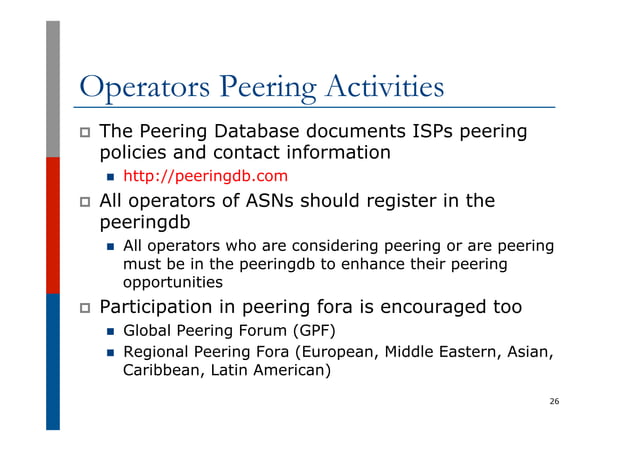 Operators Peering Activities

The Peering Database documents ISPs peering policies and contact information

http://peeringdb.com

All operators of ASNs should register in the peeringdb

All operators who are considering peering or are peering must be in the peeringdb to enhance their peering opportunities

Participation in peering fora is encouraged too

Global Peering Forum (GPF)

Regional Peering Fora (European, Middle Eastern, Asian, Caribbean, Latin American)

26